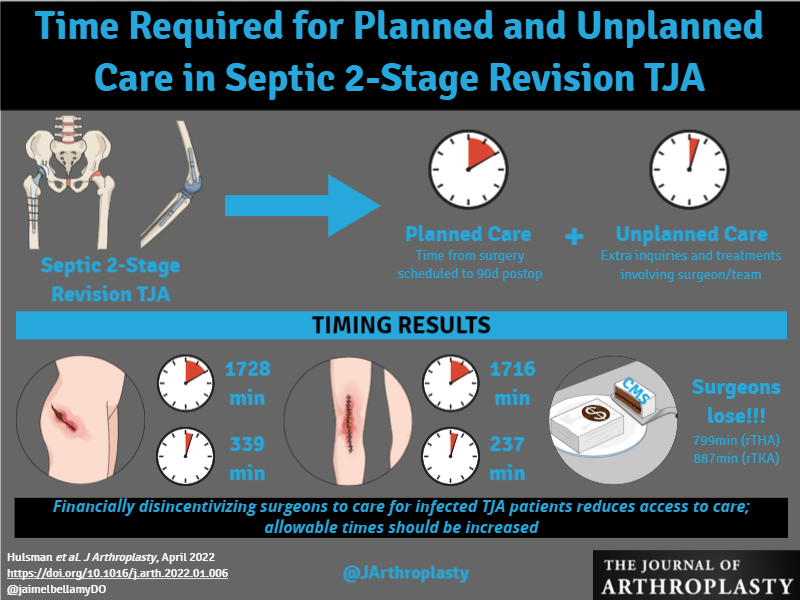 Time Required for Planned and Unplanned Care in Septic 2-Stage Revision TJA

Septic 2-Stage Revision TJA

Planned Care
Time from surgery scheduled to 90d postop

+

Unplanned Care
Extra inquiries and treatments involving surgeon/team

TIMING RESULTS

1728 min

339 min

1716 min

237 min

CMS

Surgeons lose!!!
799min (rTHA)
887min (rTKA)

Financially disincentivizing surgeons to care for infected TJA patients reduces access to care; allowable times should be increased

Hulsman et al. J Arthroplasty, April 2022
https://doi.org/10.1016/j.arth.2022.01.006
@jaimelbellamyDO

@JArthroplasty

THE JOURNAL OF ARTHROPLASTY